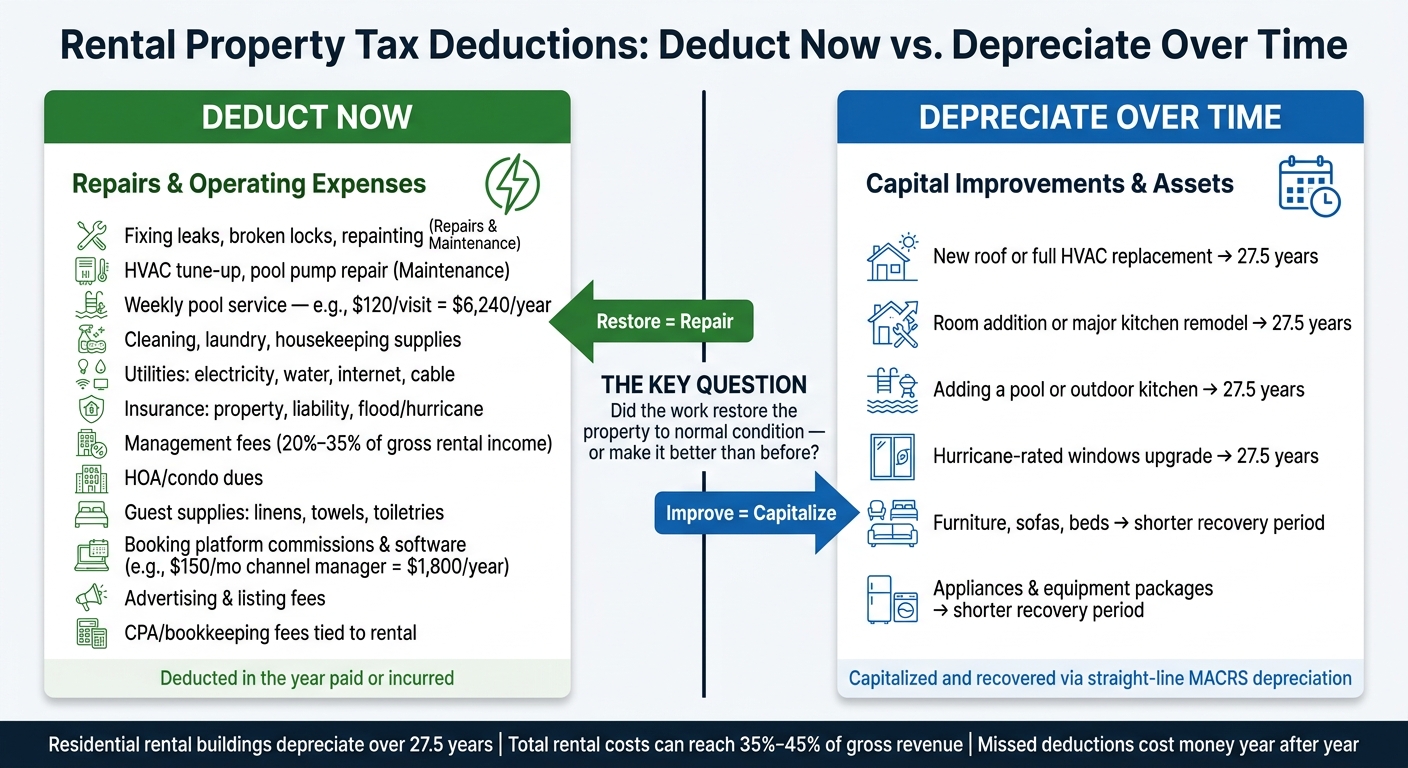 Rental Property Tax Deductions: Deduct Now vs. Depreciate Over Time

DEDUCT NOW

Repairs & Operating Expenses

Fixing leaks, broken locks, repainting (Repairs & Maintenance)
HVAC tune-up, pool pump repair (Maintenance)
Weekly pool service — e.g., \$120/visit = \$6,240/year
Cleaning, laundry, housekeeping supplies
Utilities: electricity, water, internet, cable
Insurance: property, liability, flood/hurricane
Management fees (20%–35% of gross rental income)
HOA/condo dues
Guest supplies: linens, towels, toiletries
Booking platform commissions & software (e.g., \$150/mo channel manager = \$1,800/year)
Advertising & listing fees
CPA/bookkeeping fees tied to rental

Deducted in the year paid or incurred

Restore = Repair

THE KEY QUESTION
Did the work restore the property to normal condition — or make it better than before?

Improve = Capitalize

DEPRECIATE OVER TIME

Capital Improvements & Assets

New roof or full HVAC replacement → 27.5 years
Room addition or major kitchen remodel → 27.5 years
Adding a pool or outdoor kitchen → 27.5 years
Hurricane-rated windows upgrade → 27.5 years
Furniture, sofas, beds → shorter recovery period
Appliances & equipment packages → shorter recovery period

Capitalized and recovered via straight-line MACRS depreciation

Residential rental buildings depreciate over 27.5 years | Total rental costs can reach 35%–45% of gross revenue | Missed deductions cost money year after year